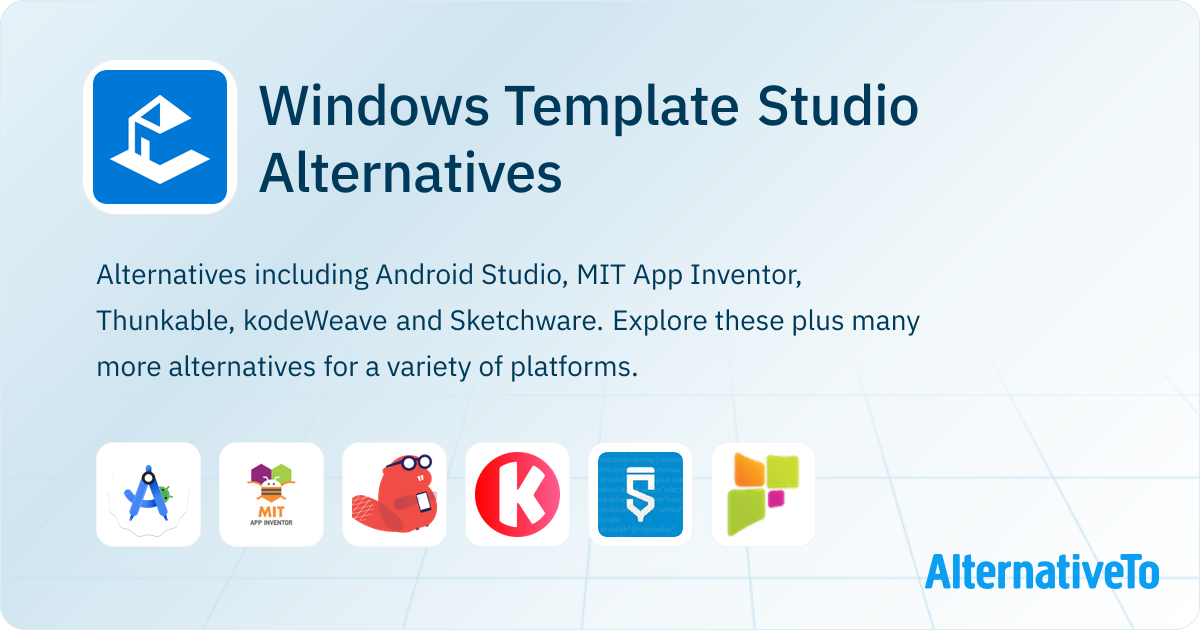 Windows Template Studio Alternatives

Alternatives including Android Studio, MIT App Inventor, Thunkable, kodeWeave and Sketchware. Explore these plus many more alternatives for a variety of platforms.

MIT
APP INVENTOR

AlternativeTo